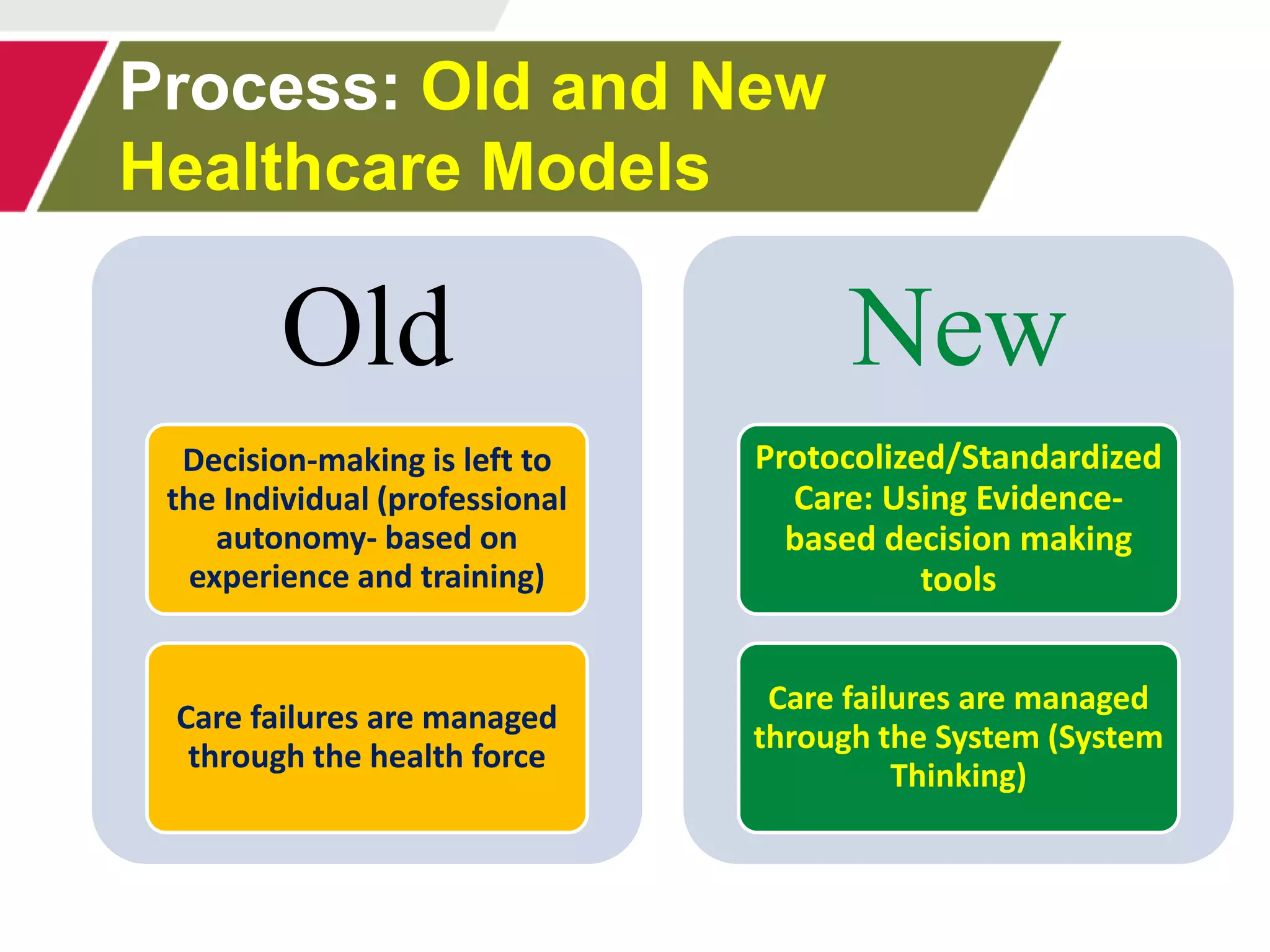 Process: Old and New Healthcare Models

Old

Decision-making is left to the Individual (professional autonomy- based on experience and training)

Care failures are managed through the health force

New

Protocolized/Standardized Care: Using Evidence-based decision making tools

Care failures are managed through the System (System Thinking)